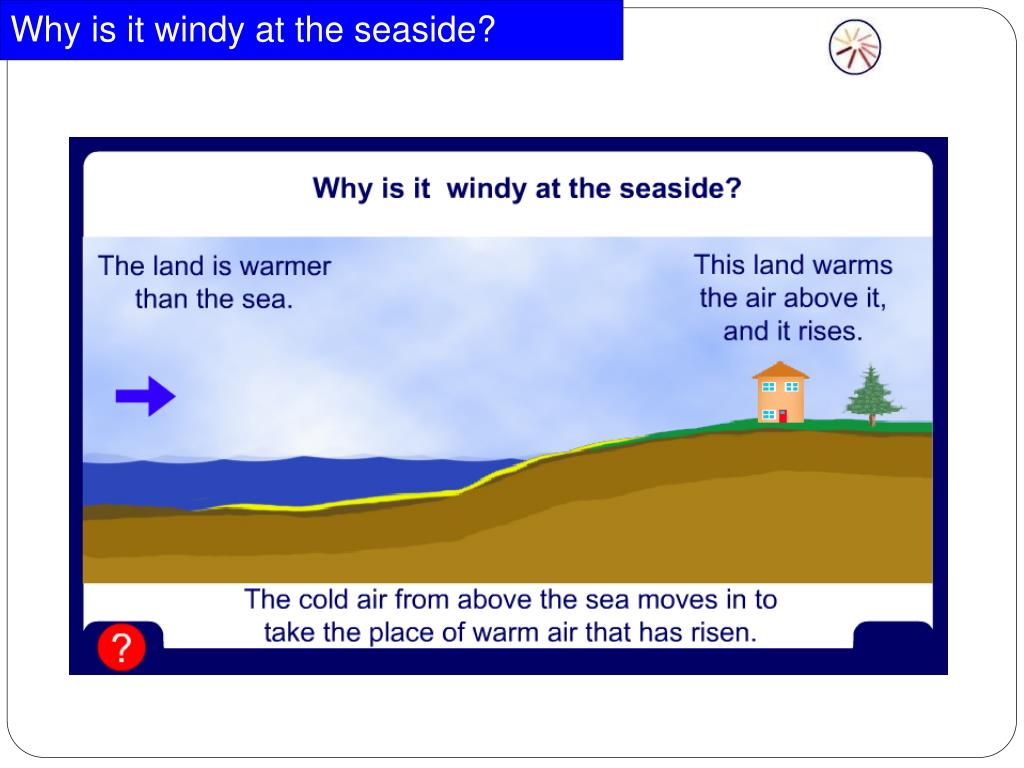 Why is it windy at the seaside?

Why is it windy at the seaside?

The land is warmer than the sea.

This land warms the air above it, and it rises.

The cold air from above the sea moves in to take the place of warm air that has risen.

?